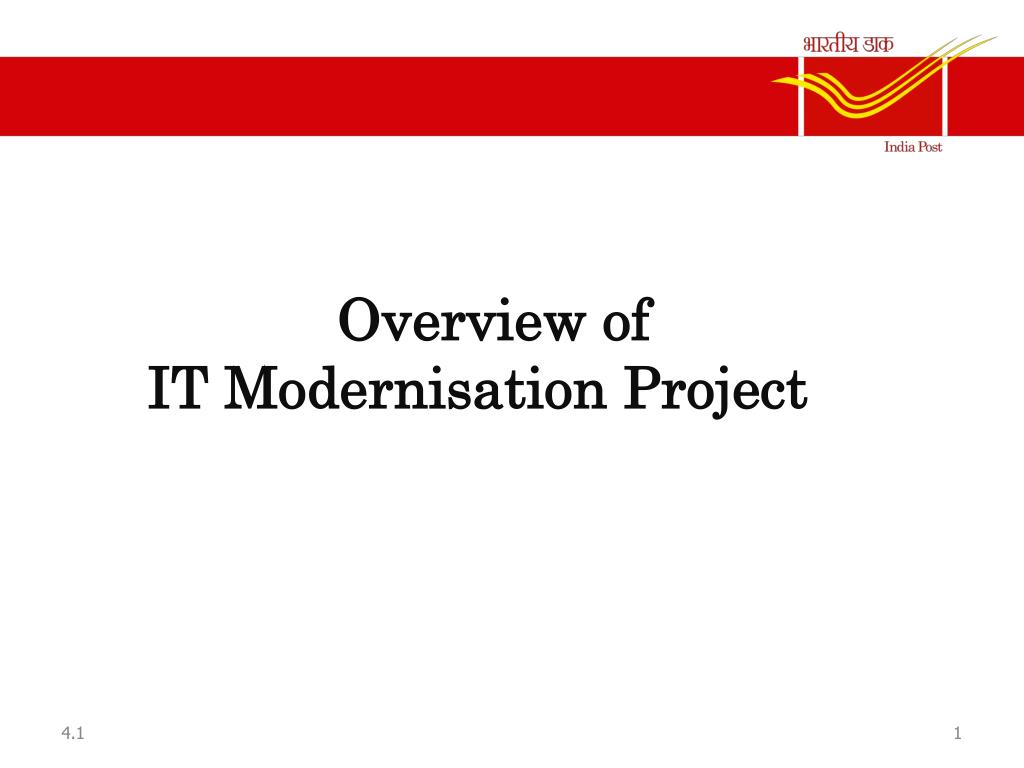 भारतीय डाक

India Post

Overview of
IT Modernisation Project

4.1

1